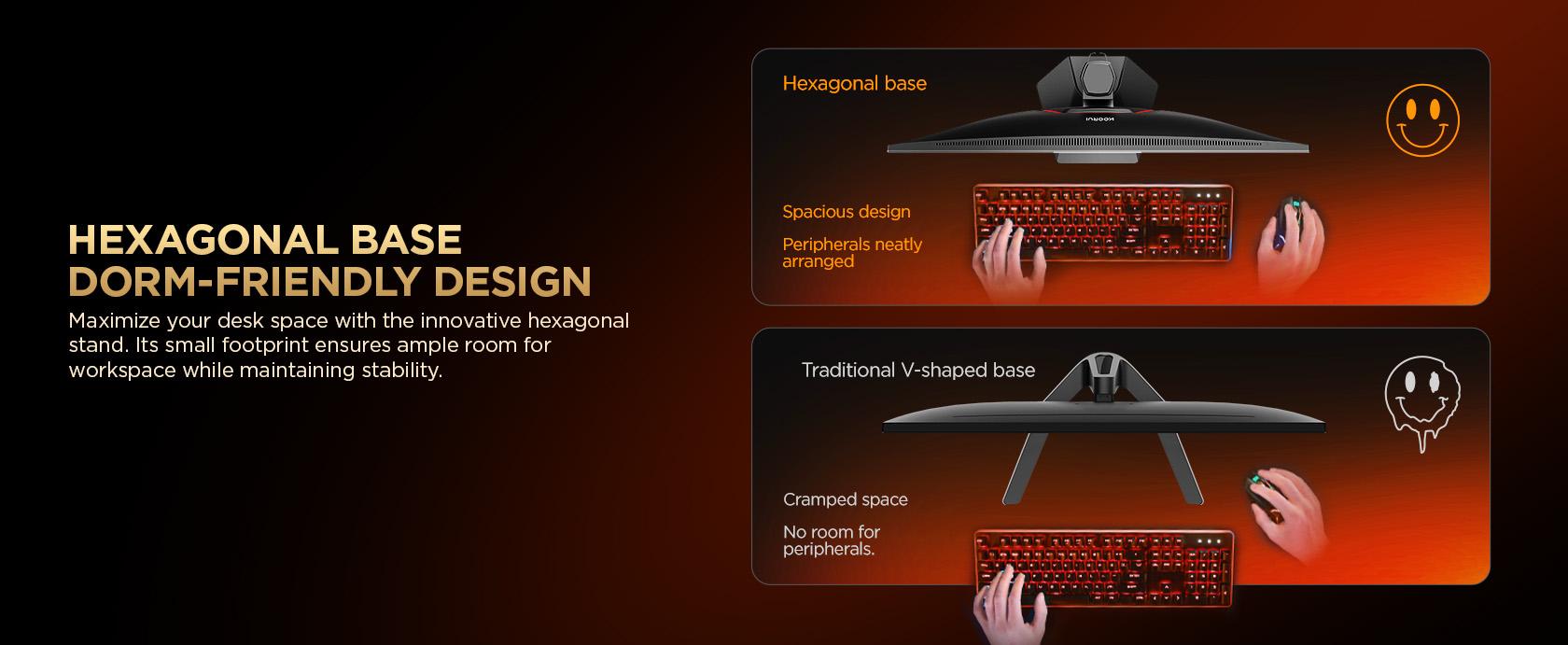 HEXAGONAL BASE
DORM-FRIENDLY DESIGN

Maximize your desk space with the innovative hexagonal stand. Its small footprint ensures ample room for workspace while maintaining stability.

Hexagonal base

KOORUI

Spacious design

Peripherals neatly arranged

Traditional V-shaped base

Cramped space

No room for peripherals.